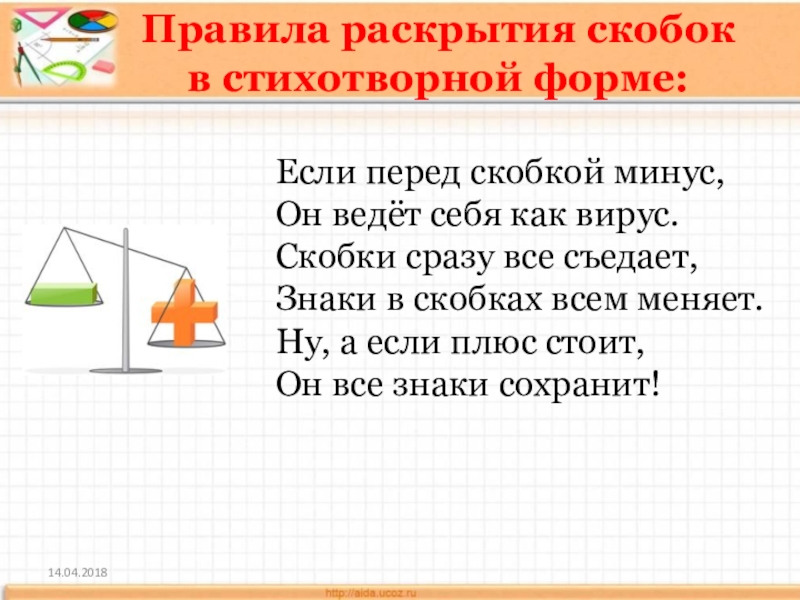 Правила раскрытия скобок в стихотворной форме:

Если перед скобкой минус,
Он ведёт себя как вирус.
Скобки сразу все съедает,
Знаки в скобках всем меняет.
Ну, а если плюс стоит,
Он все знаки сохранит!

14.04.2018

http://aida.ucoz.ru